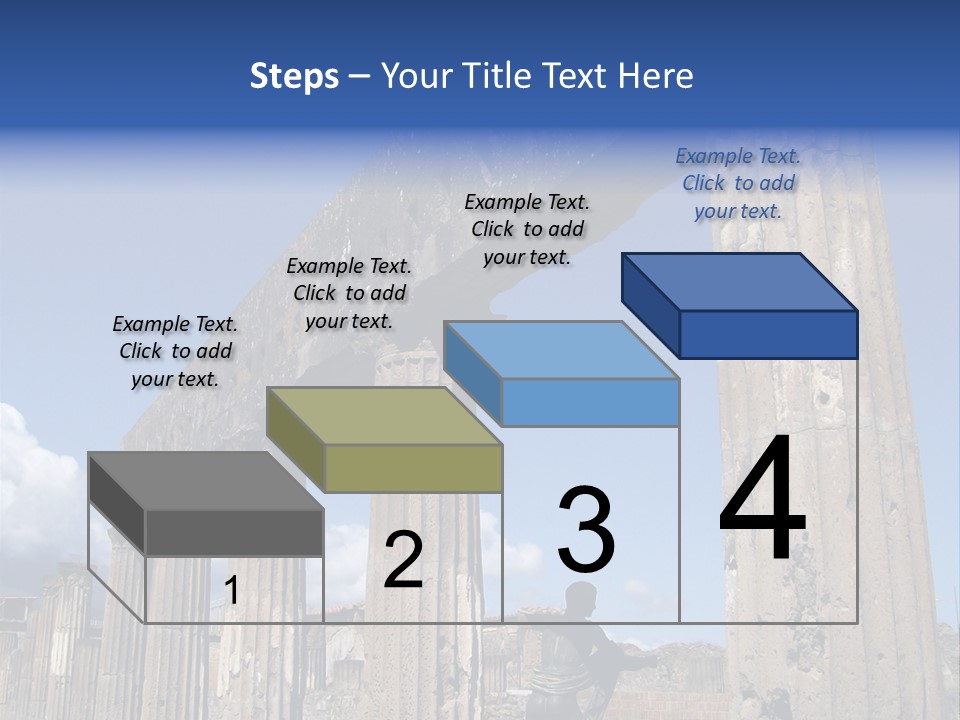 Steps – Your Title Text Here

Example Text. Click to add your text.

Example Text. Click to add your text.

Example Text. Click to add your text.

Example Text. Click to add your text.

1

2

3

4